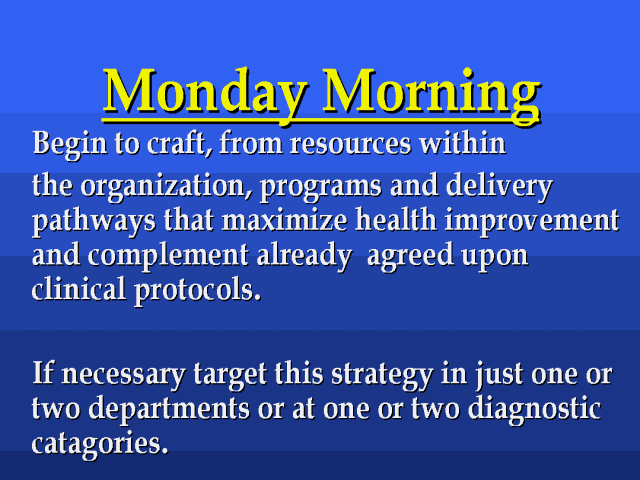 Monday Morning

Begin to craft, from resources within the organization, programs and delivery pathways that maximize health improvement and complement already agreed upon clinical protocols.

If necessary target this strategy in just one or two departments or at one or two diagnostic catagories.